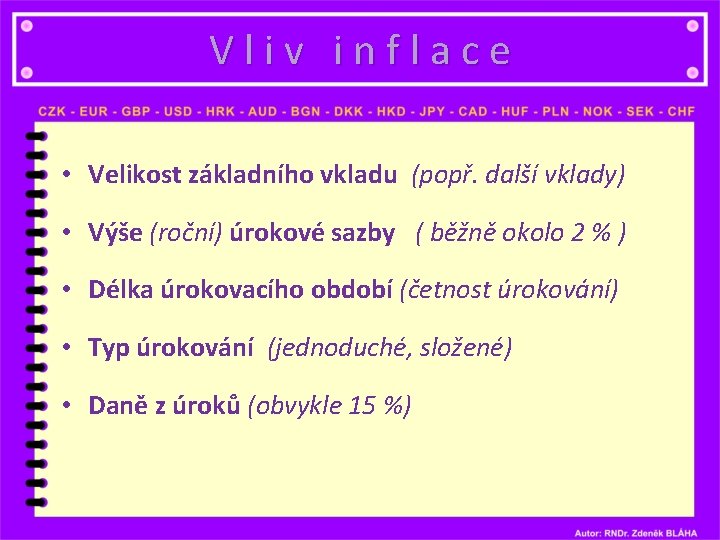 Vliv inflace

CZK - EUR - GBP - USD - HRK - AUD - BGN - DKK - HKD - JPY - CAD - HUF - PLN - NOK - SEK - CHF

• Velikost základního vkladu (popř. další vklady)

• Výše (roční) úrokové sazby ( běžně okolo 2 % )

• Délka úrokovacího období (četnost úrokování)

• Typ úrokování (jednoduché, složené)

• Daně z úroků (obvykle 15 %)

Autor: RNDr. Zdeněk BLÁHA